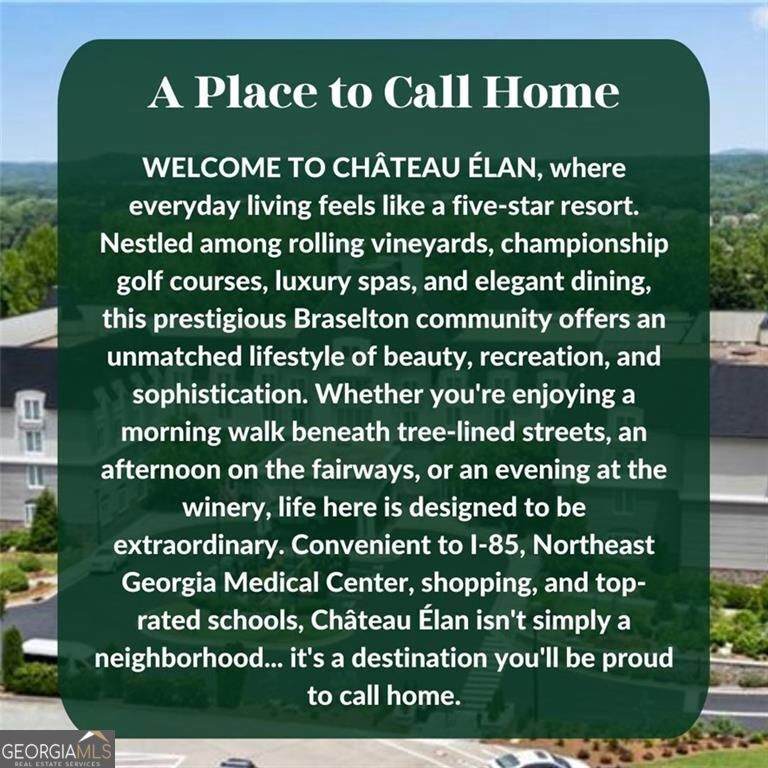 A Place to Call Home

WELCOME TO CHÂTEAU ÉLAN, where everyday living feels like a five-star resort. Nestled among rolling vineyards, championship golf courses, luxury spas, and elegant dining, this prestigious Braselton community offers an unmatched lifestyle of beauty, recreation, and sophistication. Whether you're enjoying a morning walk beneath tree-lined streets, an afternoon on the fairways, or an evening at the winery, life here is designed to be extraordinary. Convenient to I-85, Northeast Georgia Medical Center, shopping, and top-rated schools, Château Élan isn't simply a neighborhood... it's a destination you'll be proud to call home.

GEORGIAMLS
REAL ESTATE SERVICES